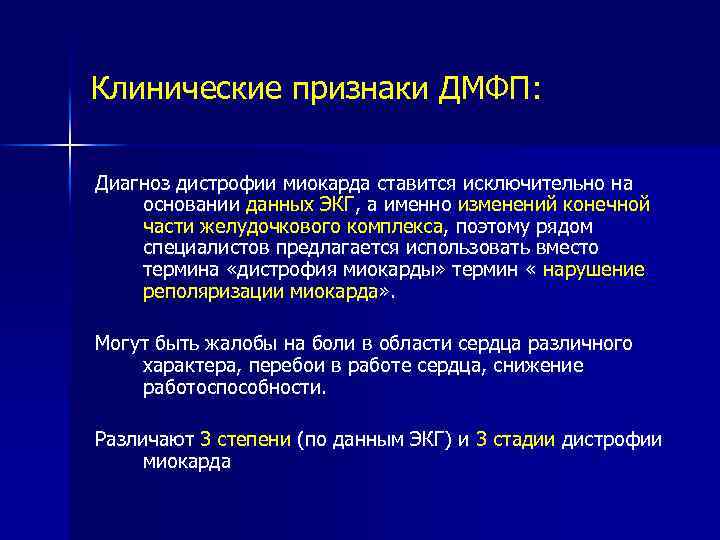 Клинические признаки ДМФП:

Диагноз дистрофии миокарда ставится исключительно на основании данных ЭКГ, а именно изменений конечной части желудочкового комплекса, поэтому рядом специалистов предлагается использовать вместо термина «дистрофия миокарды» термин « нарушение реполяризации миокарда».

Могут быть жалобы на боли в области сердца различного характера, перебои в работе сердца, снижение работоспособности.

Различают 3 степени (по данным ЭКГ) и 3 стадии дистрофии миокарда